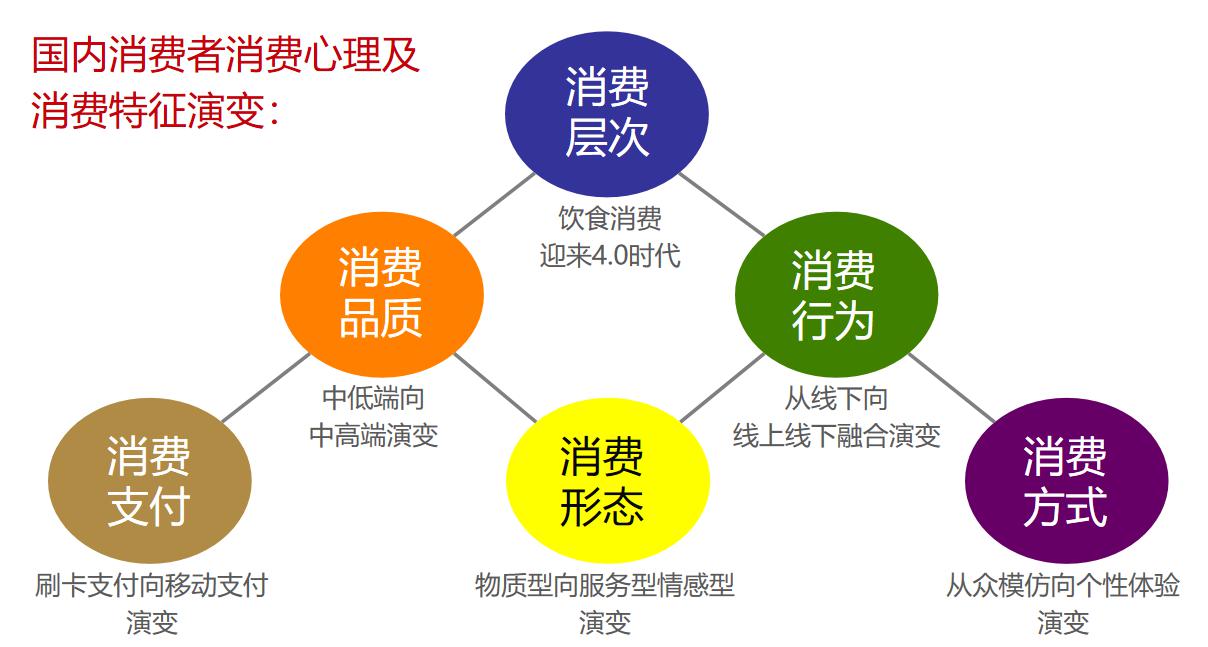 国内消费者消费心理及消费特征演变：

消费层次

饮食消费迎来4.0时代

消费品质

中低端向中高端演变

消费行为

从线下向线上线下融合演变

消费支付

刷卡支付向移动支付演变

消费形态

物质型向服务型情感型演变

消费方式

从众模仿向个性体验演变